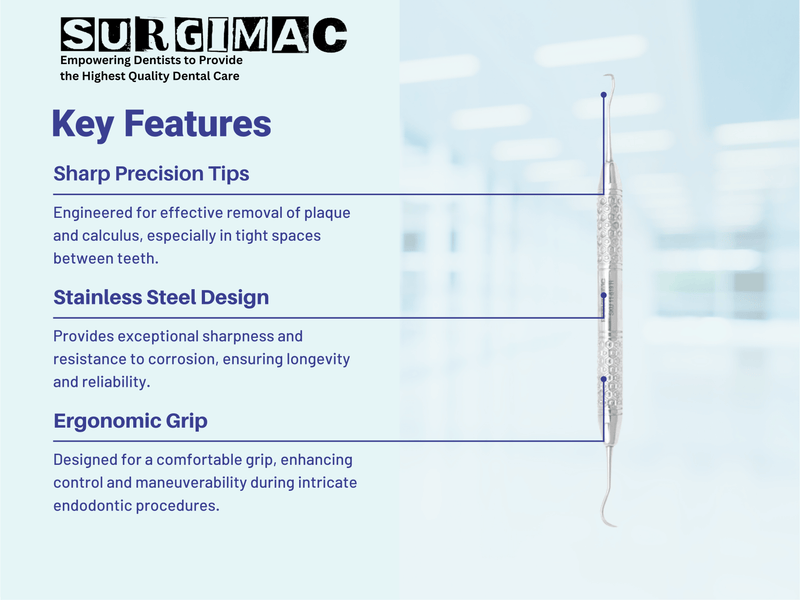 SURGIMAC
Empowering Dentists to Provide the Highest Quality Dental Care

Key Features

Sharp Precision Tips

Engineered for effective removal of plaque and calculus, especially in tight spaces between teeth.

Stainless Steel Design

Provides exceptional sharpness and resistance to corrosion, ensuring longevity and reliability.

Ergonomic Grip

Designed for a comfortable grip, enhancing control and maneuverability during intricate endodontic procedures.